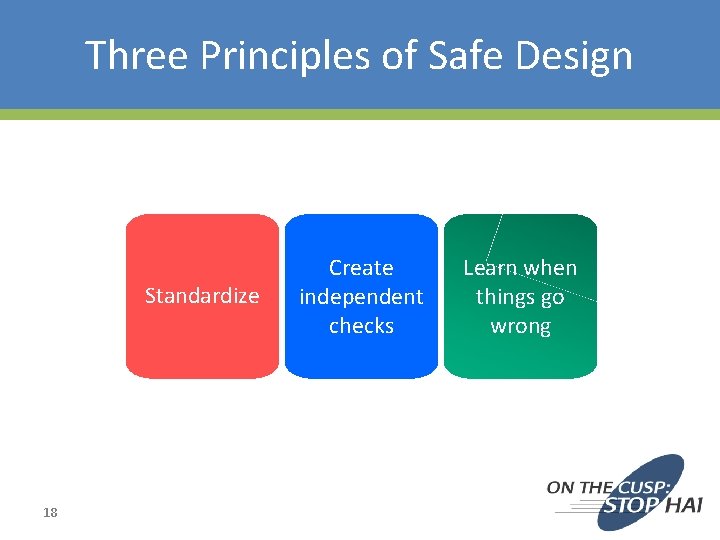 Three Principles of Safe Design

Standardize

Create independent checks

Learn when things go wrong

18

ON THE CUSP: STOP HAI